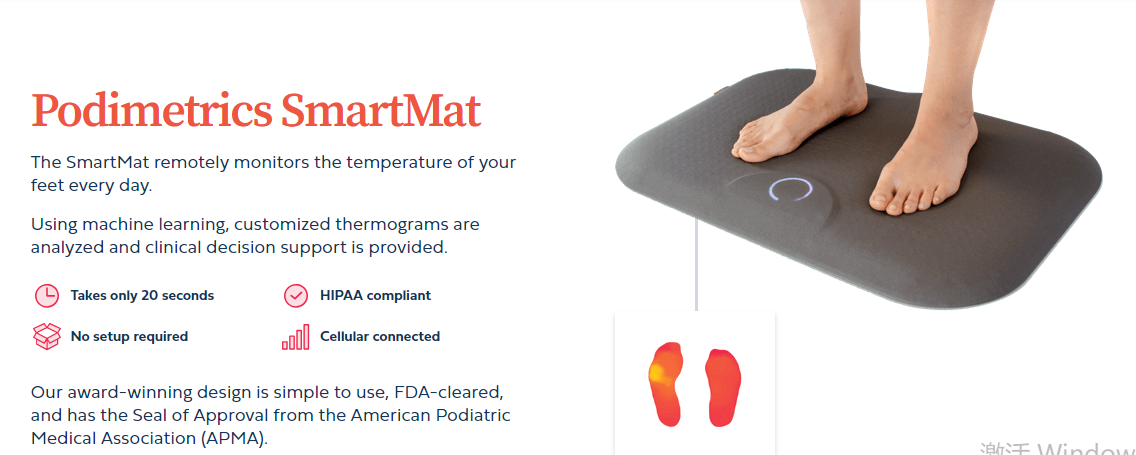 Podimetrics SmartMat

The SmartMat remotely monitors the temperature of your feet every day.

Using machine learning, customized thermograms are analyzed and clinical decision support is provided.

Takes only 20 seconds

HIPAA compliant

No setup required

Cellular connected

Our award-winning design is simple to use, FDA-cleared, and has the Seal of Approval from the American Podiatric Medical Association (APMA).

激活 Window